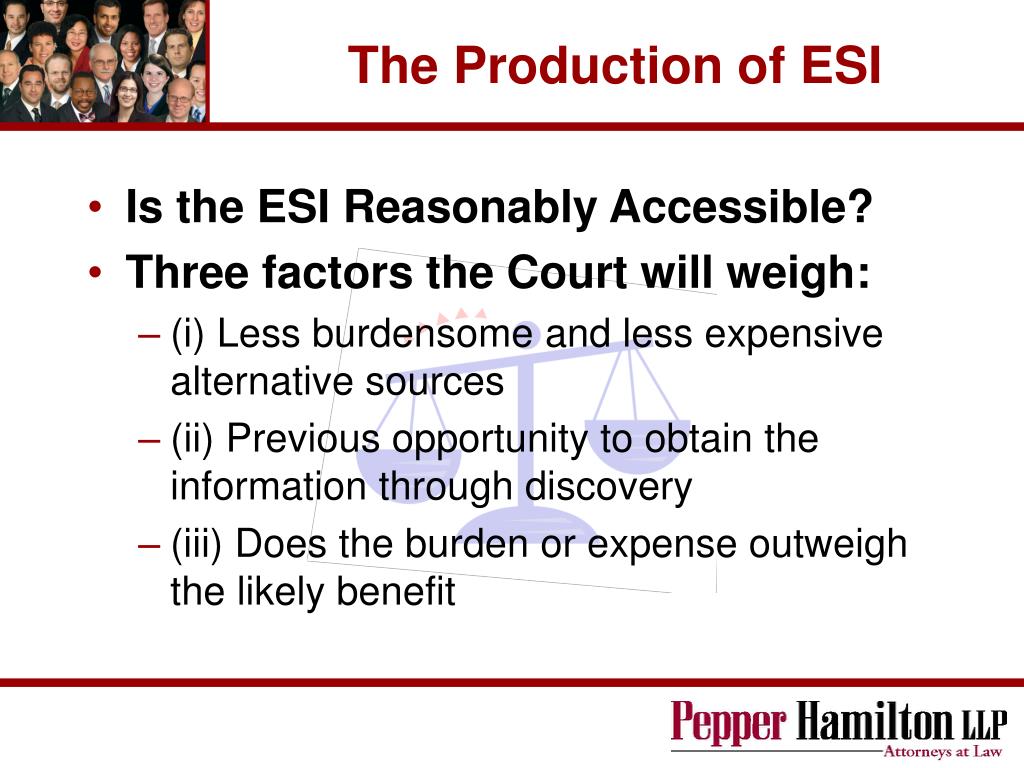 The Production of ESI

• Is the ESI Reasonably Accessible?
• Three factors the Court will weigh:
– (i) Less burdensome and less expensive alternative sources
– (ii) Previous opportunity to obtain the information through discovery
– (iii) Does the burden or expense outweigh the likely benefit

Pepper Hamilton LLP
Attorneys at Law